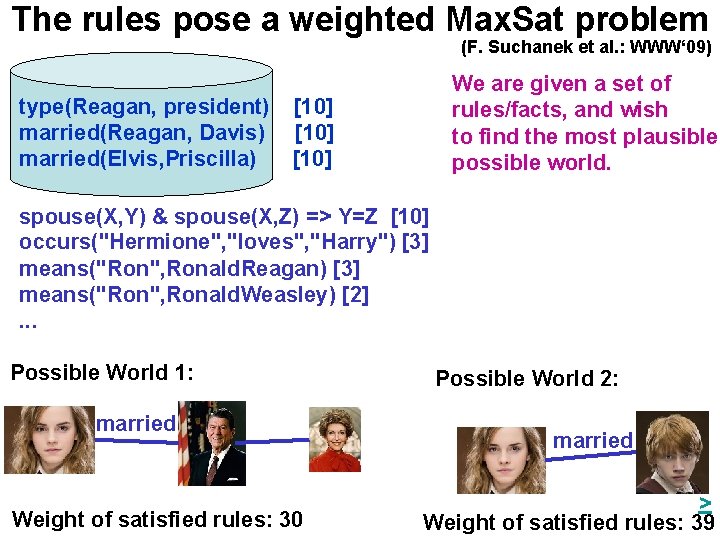 The rules pose a weighted MaxSat problem

(F. Suchanek et al.: WWW'09)

type(Reagan, president) [10]
married(Reagan, Davis) [10]
married(Elvis,Priscilla) [10]

We are given a set of rules/facts, and wish to find the most plausible possible world.

spouse(X,Y) & spouse(X,Z) => Y=Z [10]
occurs("Hermione","loves","Harry") [3]
means("Ron",RonaldReagan) [3]
means("Ron",RonaldWeasley) [2]
...

Possible World 1:

married

Weight of satisfied rules: 30

Possible World 2:

married

>

Weight of satisfied rules: 39